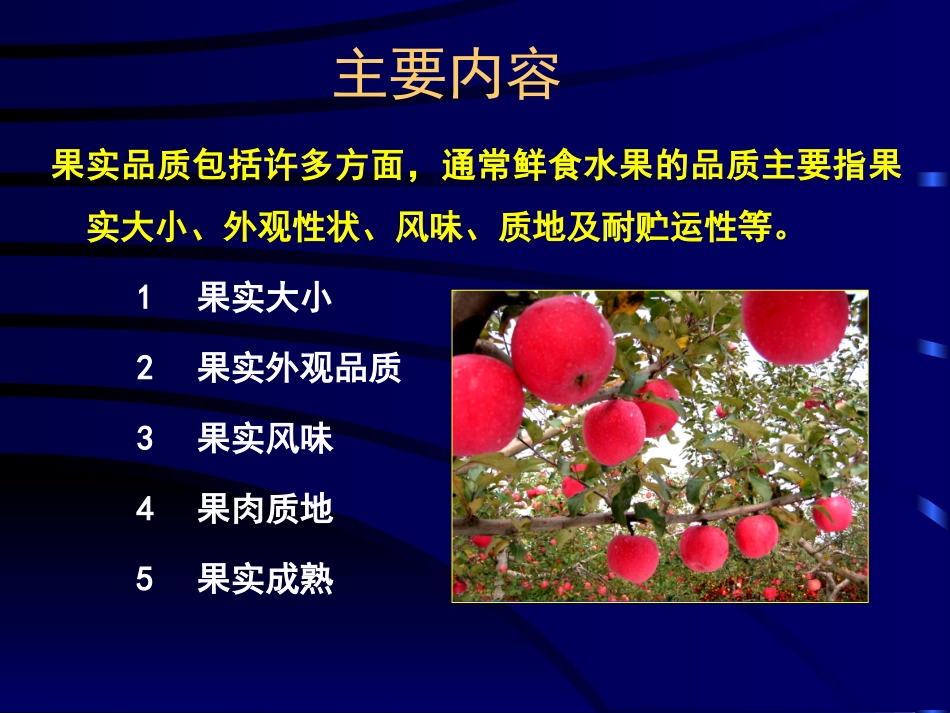 主要内容

果实品质包括许多方面，通常鲜食水果的品质主要指果实大小、外观性状、风味、质地及耐贮运性等。

1 果实大小

2 果实外观品质

3 果实风味

4 果肉质地

5 果实成熟